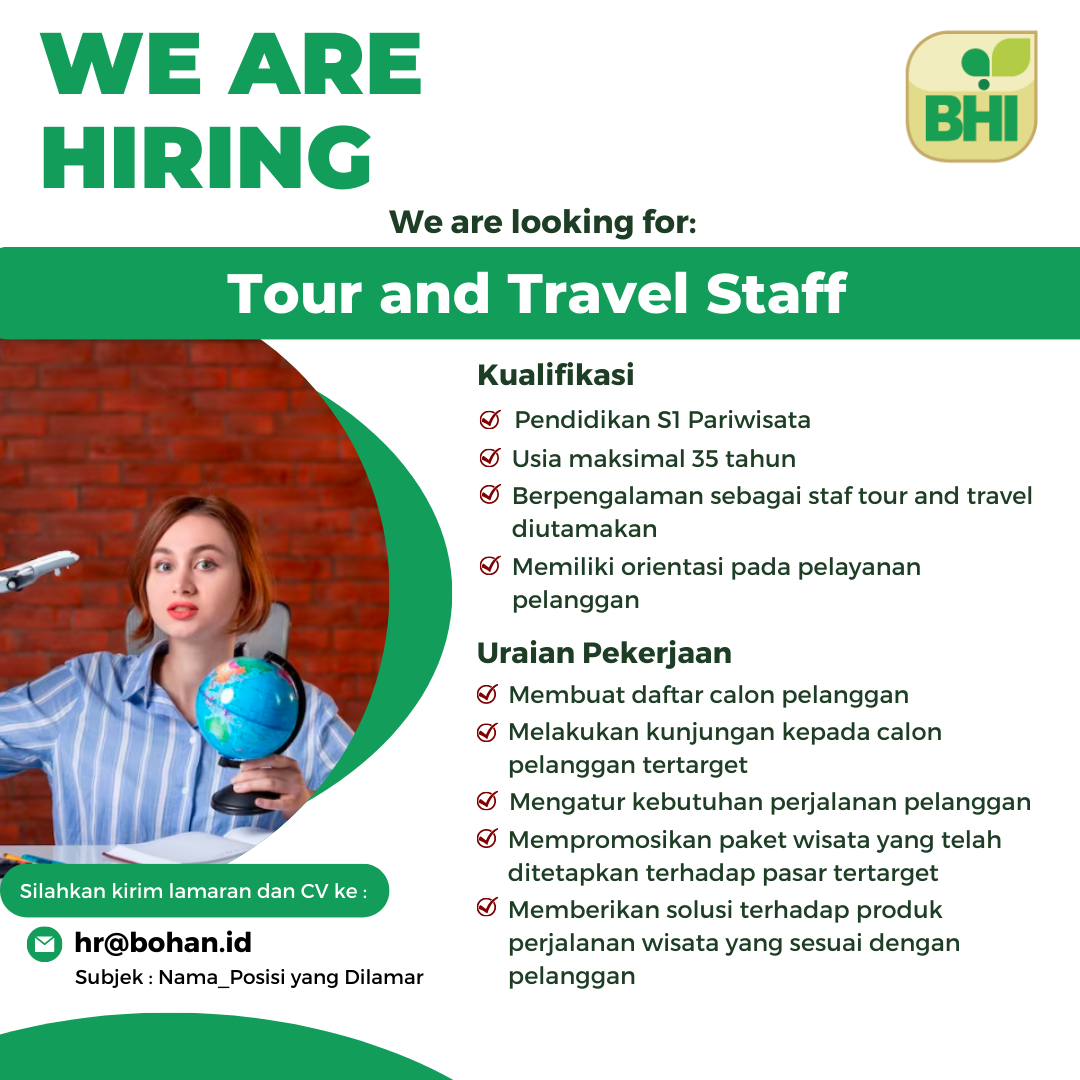 WE ARE HIRING

BHI

We are looking for:

Tour and Travel Staff

Kualifikasi

Pendidikan S1 Pariwisata

Usia maksimal 35 tahun

Berpengalaman sebagai staf tour and travel diutamakan

Memiliki orientasi pada pelayanan pelanggan

Uraian Pekerjaan

Membuat daftar calon pelanggan

Melakukan kunjungan kepada calon pelanggan tertarget

Mengatur kebutuhan perjalanan pelanggan

Mempromosikan paket wisata yang telah ditetapkan terhadap pasar tertarget

Memberikan solusi terhadap produk perjalanan wisata yang sesuai dengan pelanggan

Silahkan kirim lamaran dan CV ke :

hr@bohan.id

Subjek : Nama_Posisi yang Dilamar